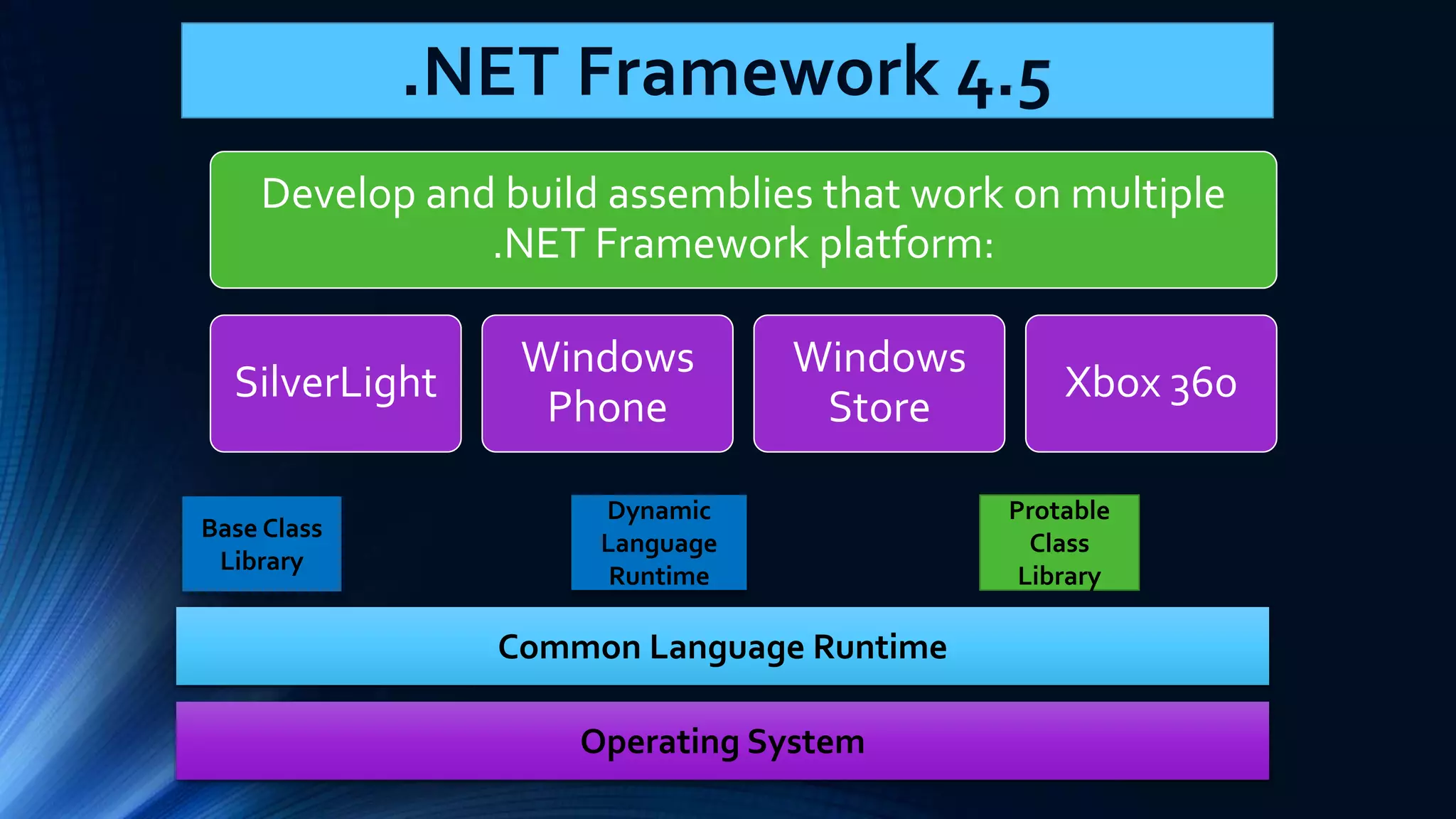 .NET Framework 4.5

Develop and build assemblies that work on multiple .NET Framework platform:

SilverLight

Windows Phone

Windows Store

Xbox 360

Base Class Library

Dynamic Language Runtime

Protable Class Library

Common Language Runtime

Operating System